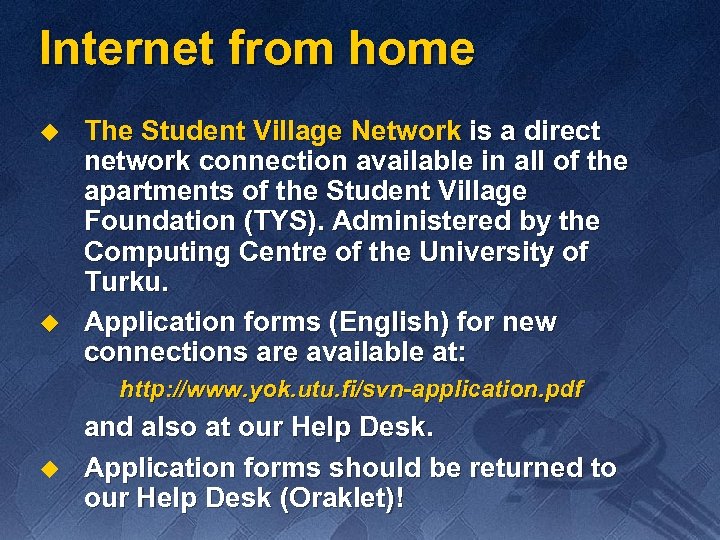 Internet from home

◆ The Student Village Network is a direct network connection available in all of the apartments of the Student Village Foundation (TYS). Administered by the Computing Centre of the University of Turku.

◆ Application forms (English) for new connections are available at:

http://www.yok.utu.fi/svn-application.pdf

and also at our Help Desk.

◆ Application forms should be returned to our Help Desk (Oraklet)!